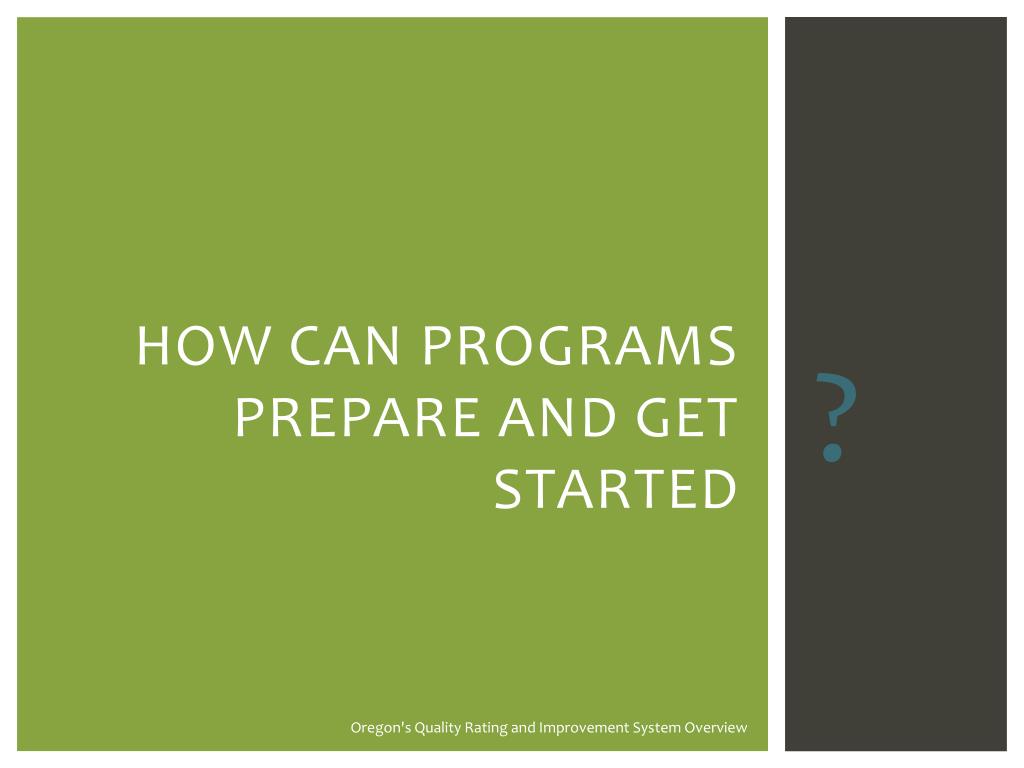 HOW CAN PROGRAMS PREPARE AND GET STARTED

?

Oregon's Quality Rating and Improvement System Overview